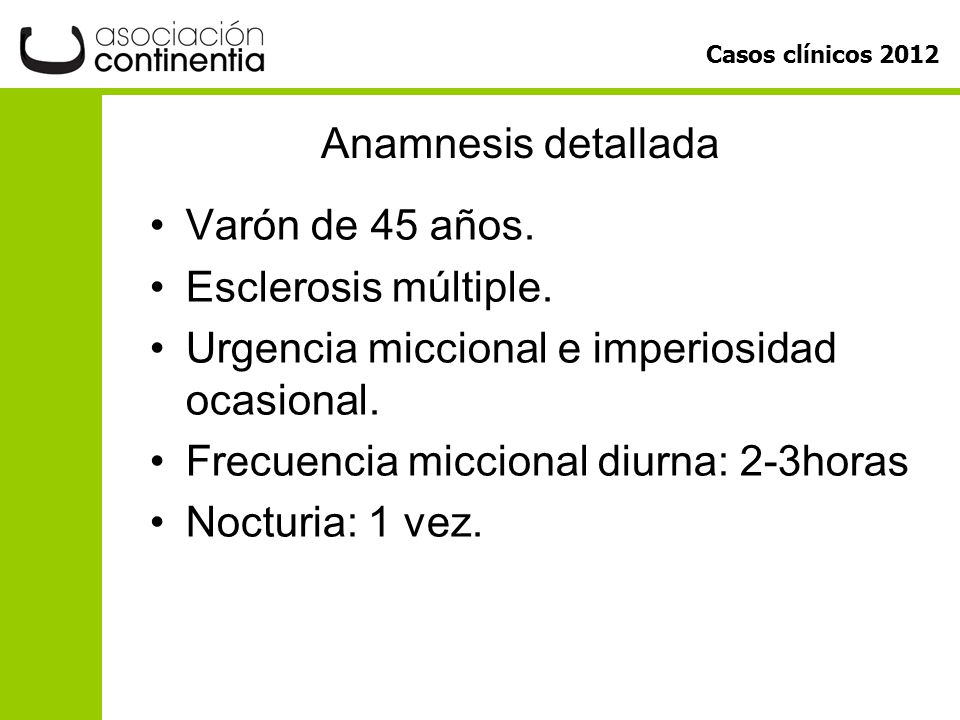 asociación
continentia

Casos clínicos 2012

Anamnesis detallada

• Varón de 45 años.
• Esclerosis múltiple.
• Urgencia miccional e imperiosidad ocasional.
• Frecuencia miccional diurna: 2-3horas
• Nocturia: 1 vez.